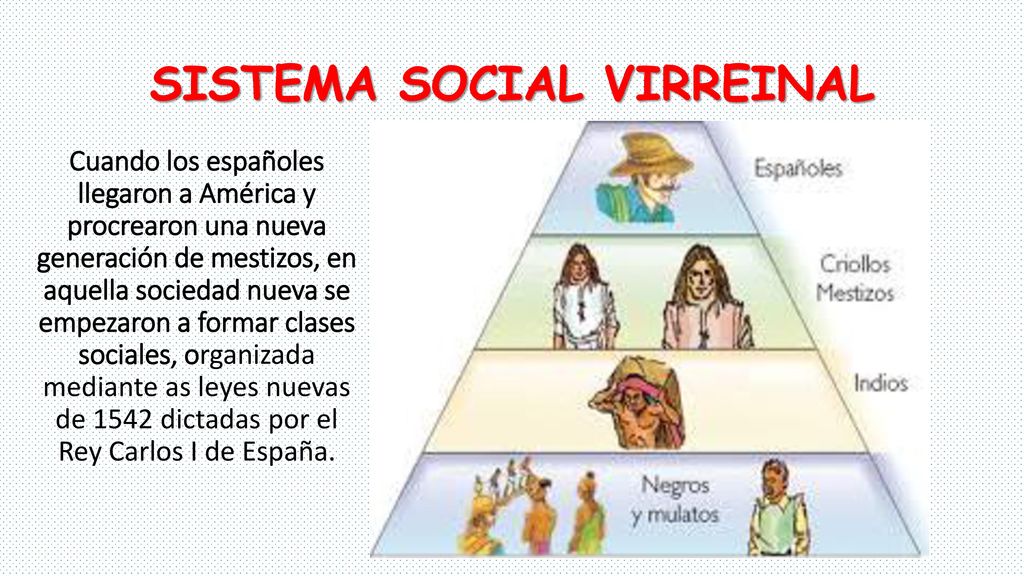 SISTEMA SOCIAL VIRREINAL

Cuando los españoles llegaron a América y procrearon una nueva generación de mestizos, en aquella sociedad nueva se empezaron a formar clases sociales, organizada mediante as leyes nuevas de 1542 dictadas por el Rey Carlos I de España.

Españoles

Criollos
Mestizos

Indios

Negros
y mulatos